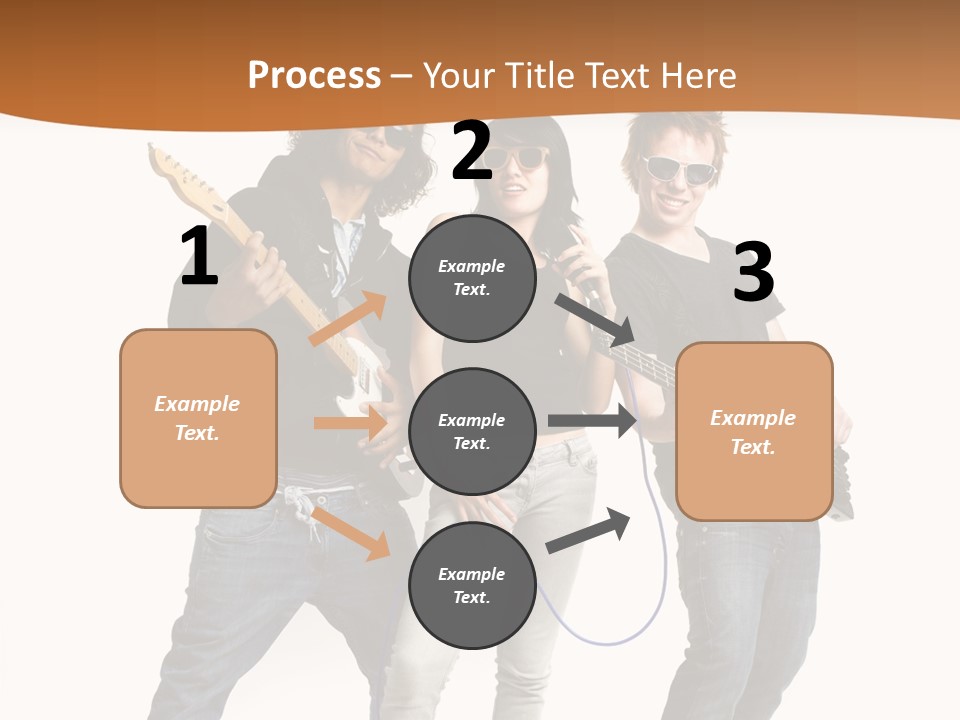 Process – Your Title Text Here

1

Example Text.

2

Example Text.

Example Text.

Example Text.

3

Example Text.